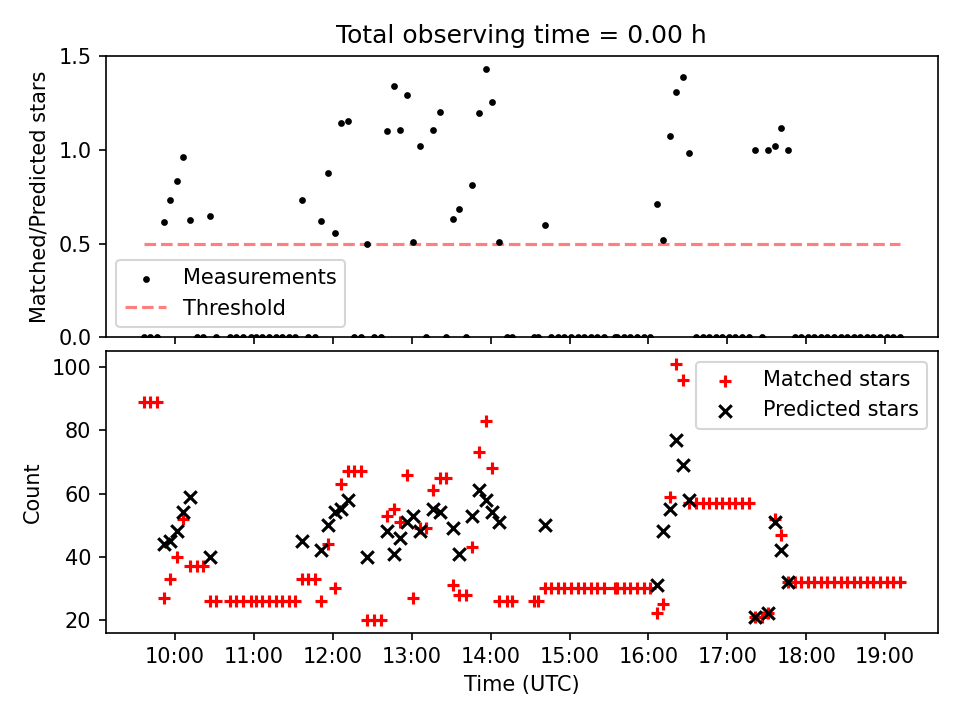 Total observing time = 0.00 h

Matched/Predicted stars

1.5
1.0
0.5
0.0

Measurements
Threshold

Count

100
80
60
40
20

Matched stars
Predicted stars

10:00 11:00 12:00 13:00 14:00 15:00 16:00 17:00 18:00 19:00

Time (UTC)